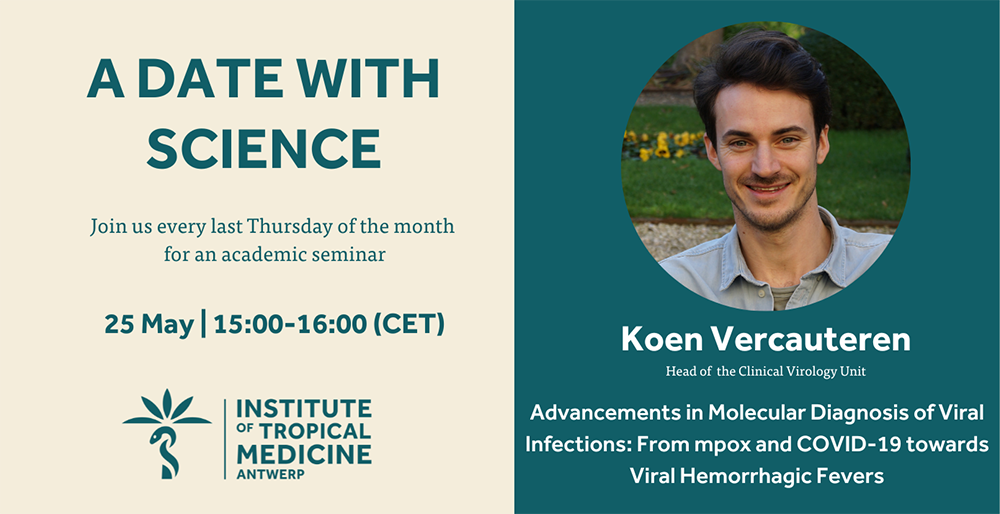 A DATE WITH SCIENCE

Join us every last Thursday of the month for an academic seminar

25 May | 15:00-16:00 (CET)

INSTITUTE OF TROPICAL MEDICINE ANTWERP

Koen Vercauteren

Head of the Clinical Virology Unit

Advancements in Molecular Diagnosis of Viral Infections: From mpox and COVID-19 towards Viral Hemorrhagic Fevers